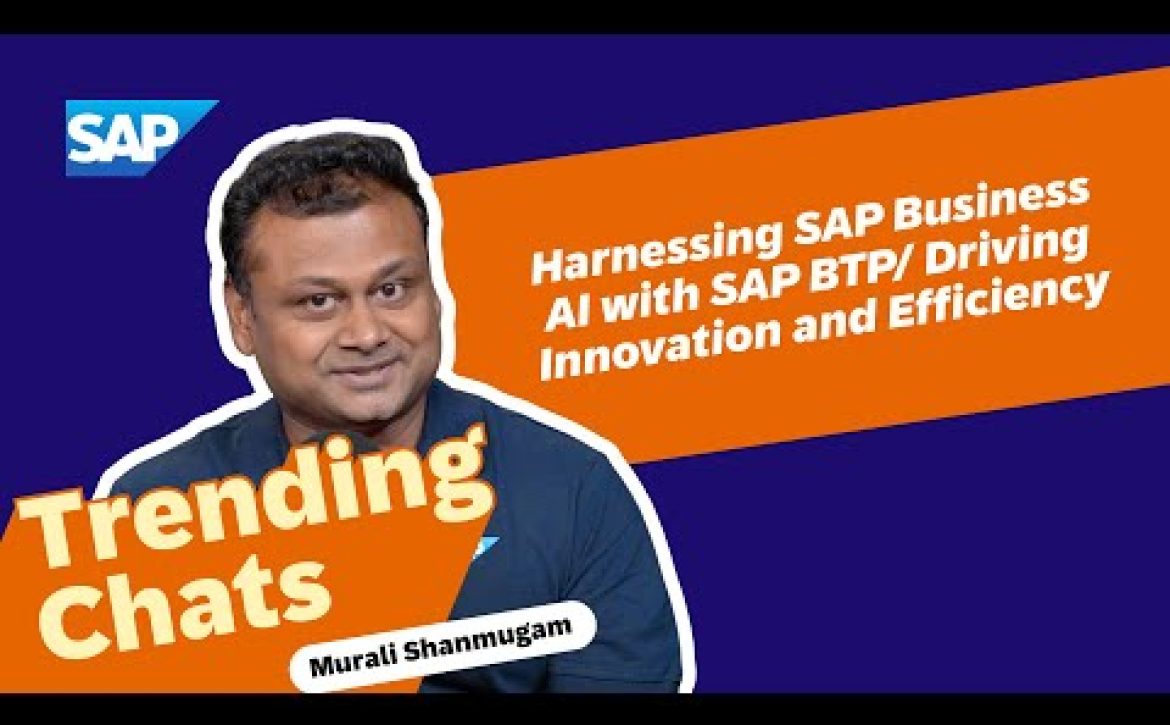 SAP

Harnessing SAP Business AI with SAP BTP/ Driving Innovation and Efficiency

Trending Chats

Murali Shanmugam